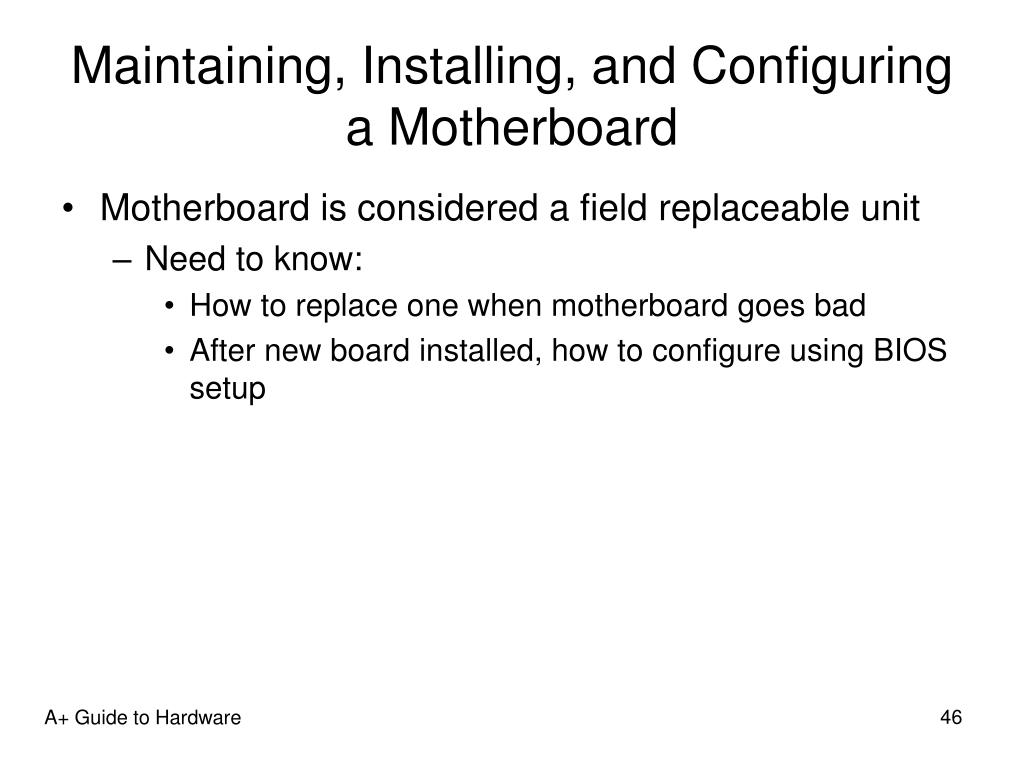 Maintaining, Installing, and Configuring a Motherboard

• Motherboard is considered a field replaceable unit
– Need to know:
• How to replace one when motherboard goes bad
• After new board installed, how to configure using BIOS setup

A+ Guide to Hardware

46